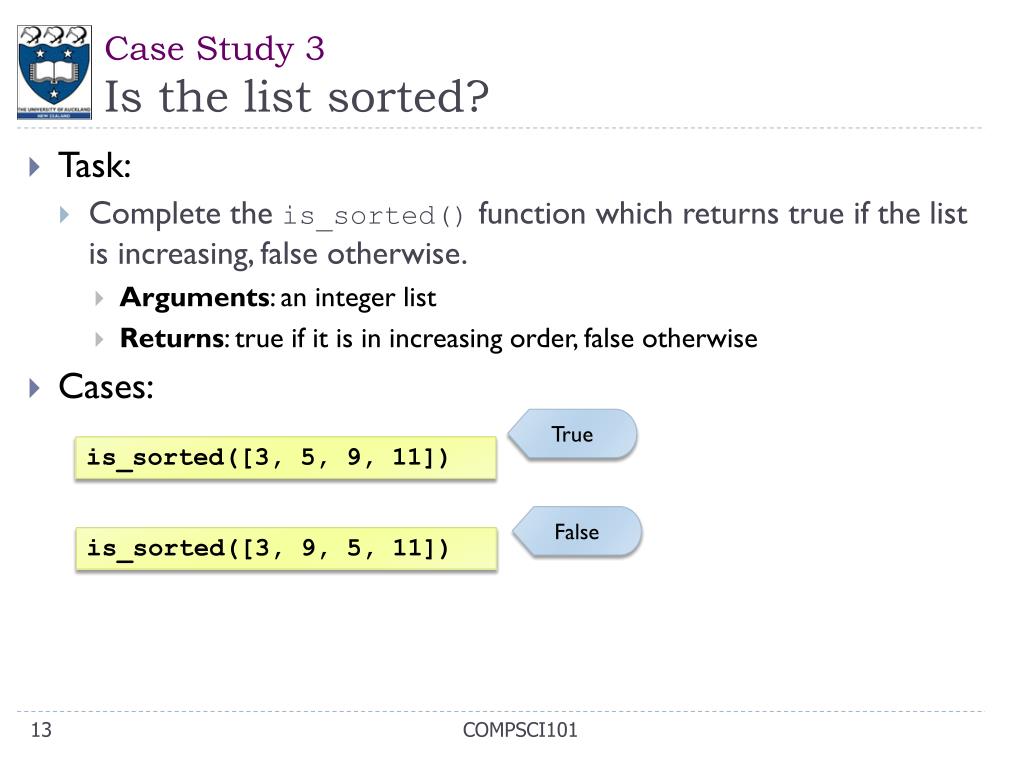 THE UNIVERSITY OF AUCKLAND
NEW ZEALAND

Case Study 3
Is the list sorted?

Task:

Complete the is_sorted() function which returns true if the list is increasing, false otherwise.

Arguments: an integer list

Returns: true if it is in increasing order, false otherwise

Cases:

is_sorted([3, 5, 9, 11])

True

is_sorted([3, 9, 5, 11])

False

13

COMPSCI101